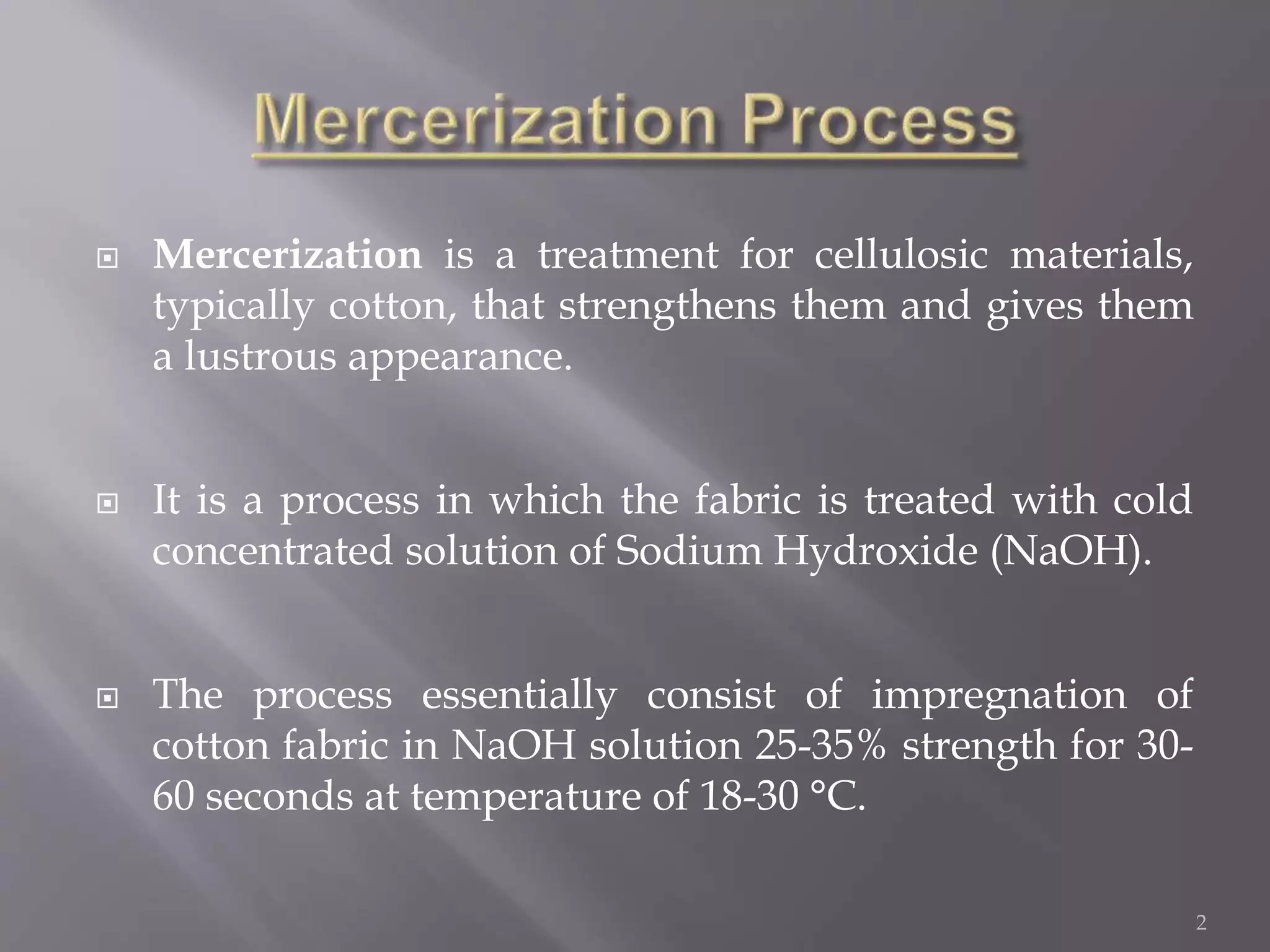 Mercerization Process

Mercerization is a treatment for cellulosic materials, typically cotton, that strengthens them and gives them a lustrous appearance.

It is a process in which the fabric is treated with cold concentrated solution of Sodium Hydroxide (NaOH).

The process essentially consist of impregnation of cotton fabric in NaOH solution 25-35% strength for 30-60 seconds at temperature of 18-30 °C.

2